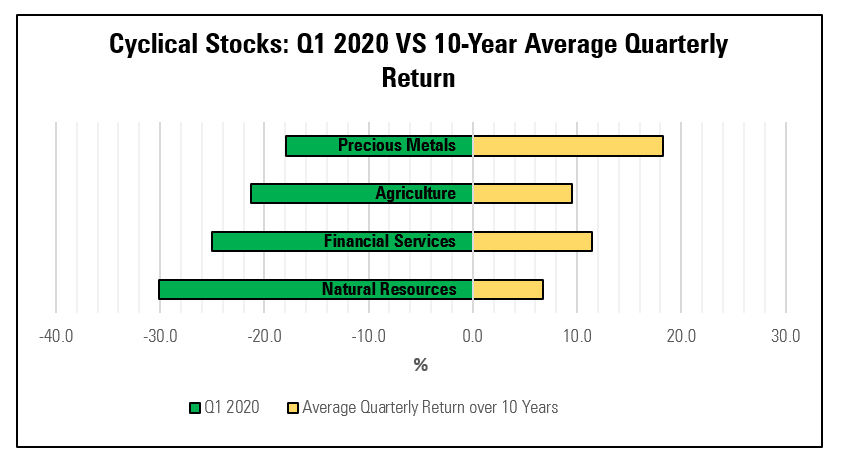 Cyclical Stocks: Q1 2020 VS 10-Year Average Quarterly Return

Precious Metals
Agriculture
Financial Services
Natural Resources

-40.0
-30.0
-20.0
-10.0
0.0
10.0
20.0
30.0

%

Q1 2020
Average Quarterly Return over 10 Years